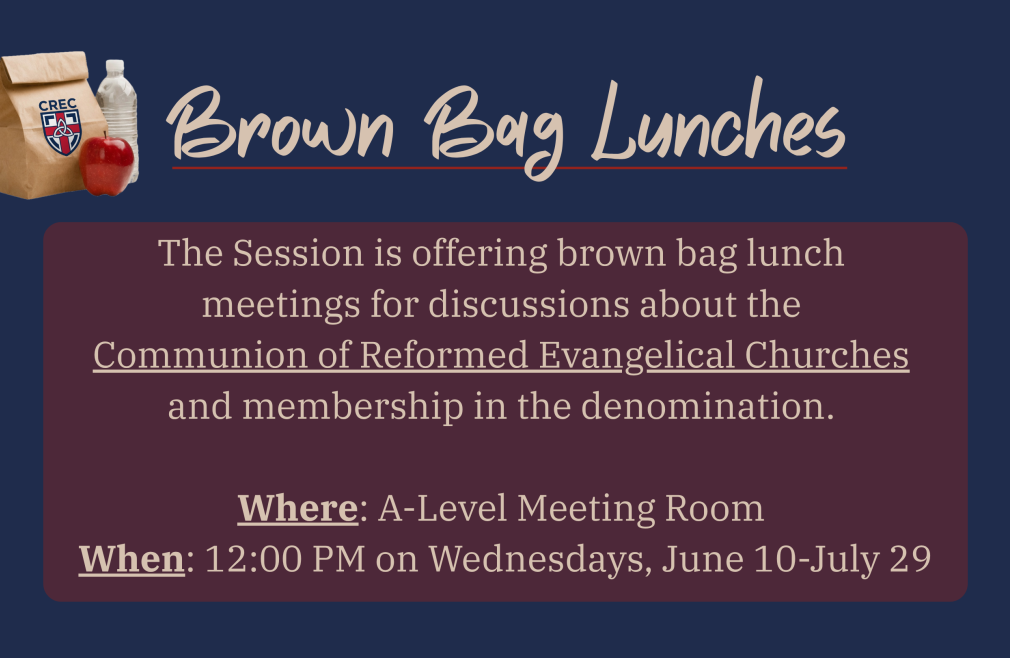 CREC

Brown Bag Lunches

The Session is offering brown bag lunch meetings for discussions about the Communion of Reformed Evangelical Churches and membership in the denomination.

Where: A-Level Meeting Room
When: 12:00 PM on Wednesdays, June 10-July 29